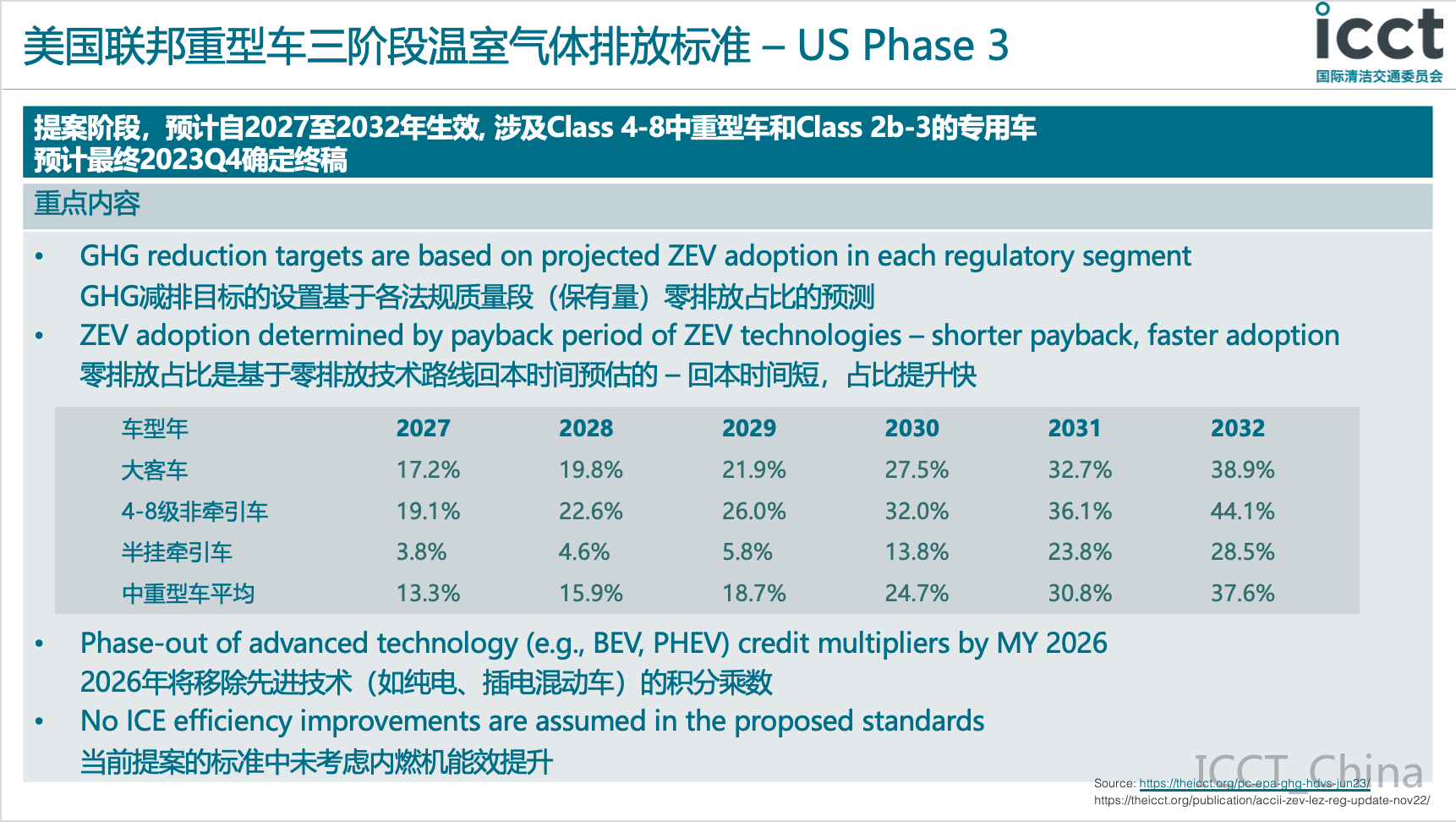 美国联邦重型车三阶段温室气体排放标准 – US Phase 3

icct
国际清洁交通委员会

提案阶段，预计自2027至2032年生效, 涉及Class 4-8中重型车和Class 2b-3的专用车
预计最终2023Q4确定终稿

重点内容

• GHG reduction targets are based on projected ZEV adoption in each regulatory segment
GHG减排目标的设置基于各法规质量段（保有量）零排放占比的预测
• ZEV adoption determined by payback period of ZEV technologies – shorter payback, faster adoption
零排放占比是基于零排放技术路线回本时间预估的 – 回本时间短，占比提升快

| 车型年 | 2027 | 2028 | 2029 | 2030 | 2031 | 2032 |
|---|---|---|---|---|---|---|
| 大客车 | 17.2% | 19.8% | 21.9% | 27.5% | 32.7% | 38.9% |
| 4-8级非牵引车 | 19.1% | 22.6% | 26.0% | 32.0% | 36.1% | 44.1% |
| 半挂牵引车 | 3.8% | 4.6% | 5.8% | 13.8% | 23.8% | 28.5% |
| 中重型车平均 | 13.3% | 15.9% | 18.7% | 24.7% | 30.8% | 37.6% |

• Phase-out of advanced technology (e.g., BEV, PHEV) credit multipliers by MY 2026
2026年将移除先进技术（如纯电、插电混动车）的积分乘数
• No ICE efficiency improvements are assumed in the proposed standards
当前提案的标准中未考虑内燃机能效提升

ICCT China
Source: https://theicct.org/pc-epa-ghg-hdvs-jun23/
https://theicct.org/publication/accii-zev-lez-reg-update-nov22/